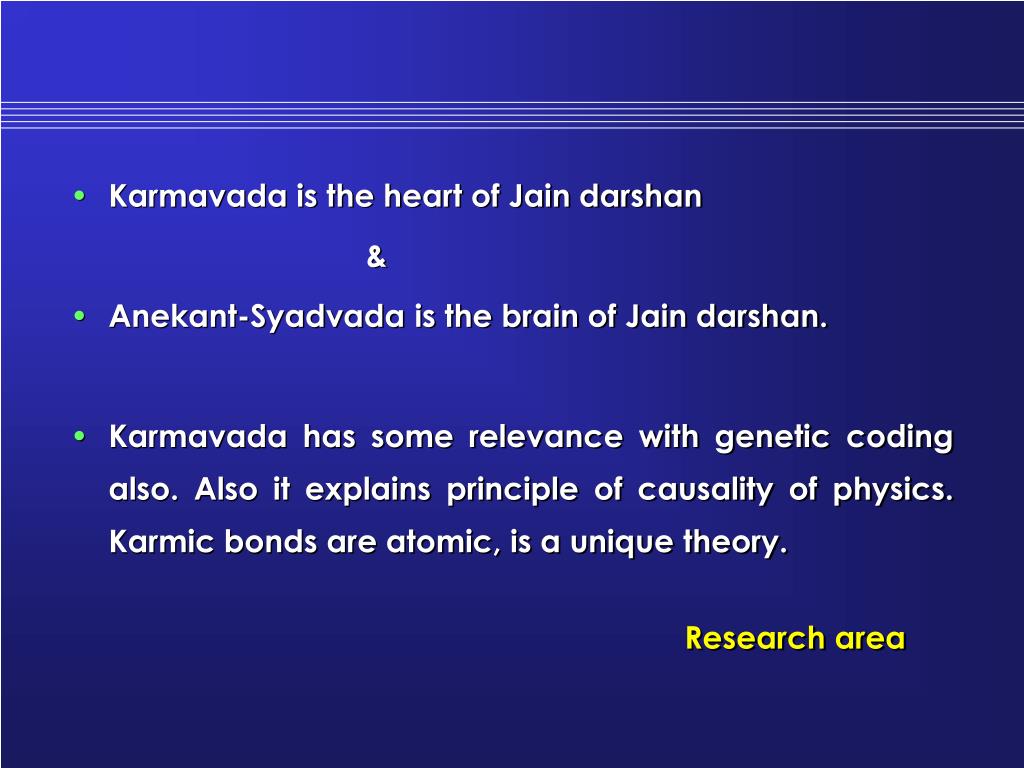 • Karmavada is the heart of Jain darshan

&

• Anekant-Syadvada is the brain of Jain darshan.

• Karmavada has some relevance with genetic coding also. Also it explains principle of causality of physics. Karmic bonds are atomic, is a unique theory.

Research area